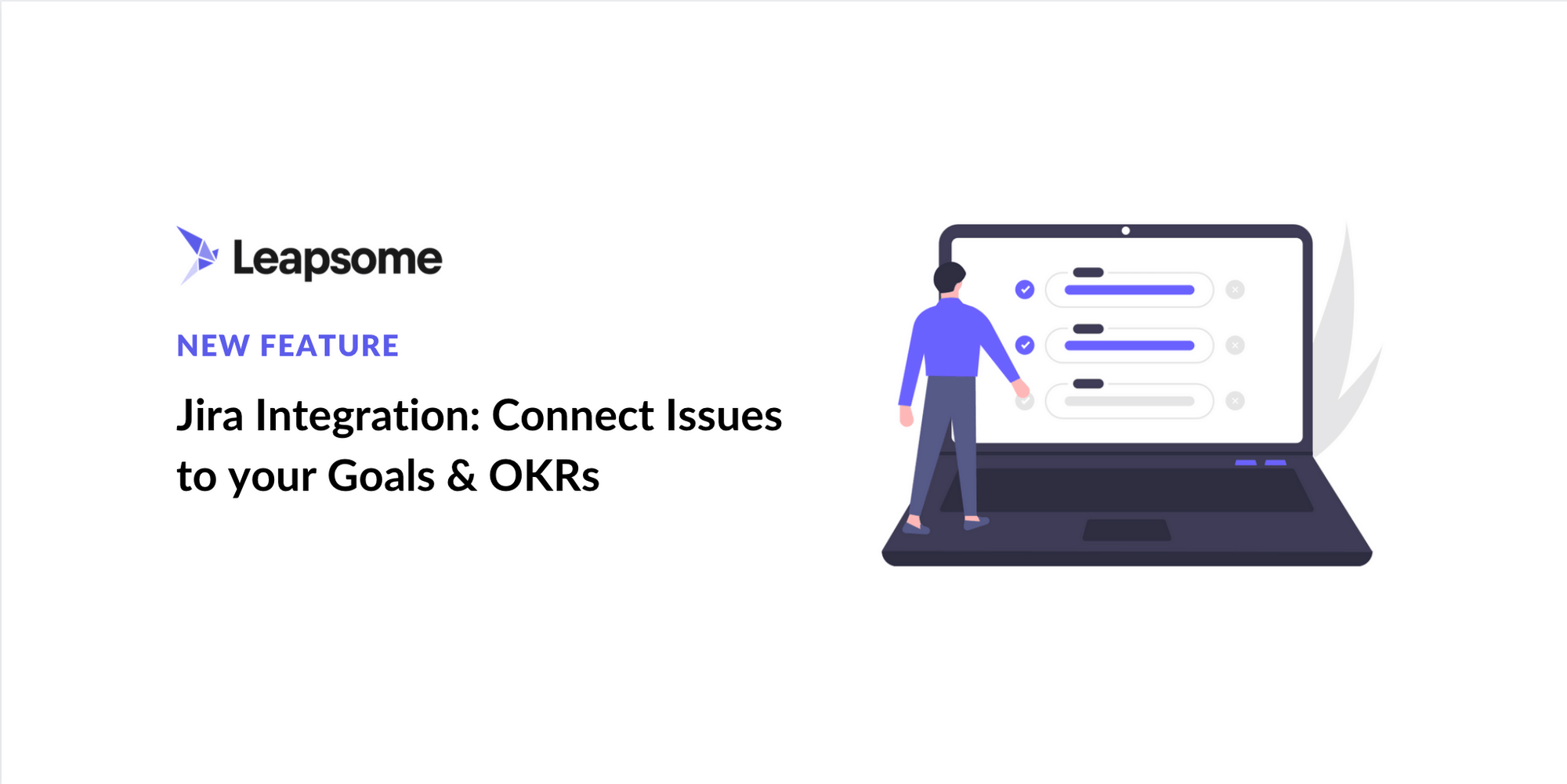 Leapsome

NEW FEATURE

Jira Integration: Connect Issues to your Goals & OKRs